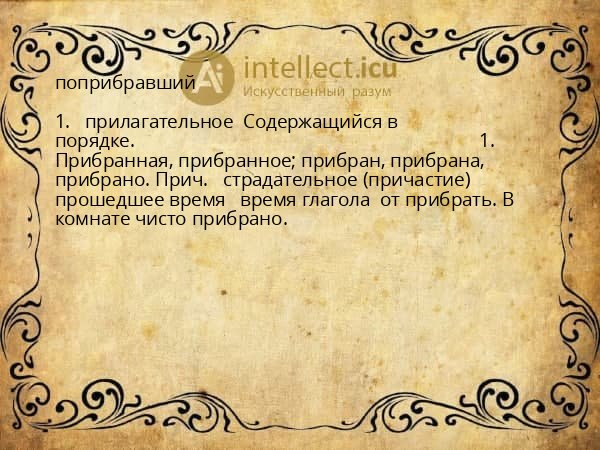 Ai intellect.icu
Искусственный разум

поприбравший

1. прилагательное Содержащийся в порядке. 1. Прибранная, прибранное; прибран, прибрана, прибрано. Прич. страдательное (причастие) прошедшее время время глагола от прибрать. В комнате чисто прибрано.